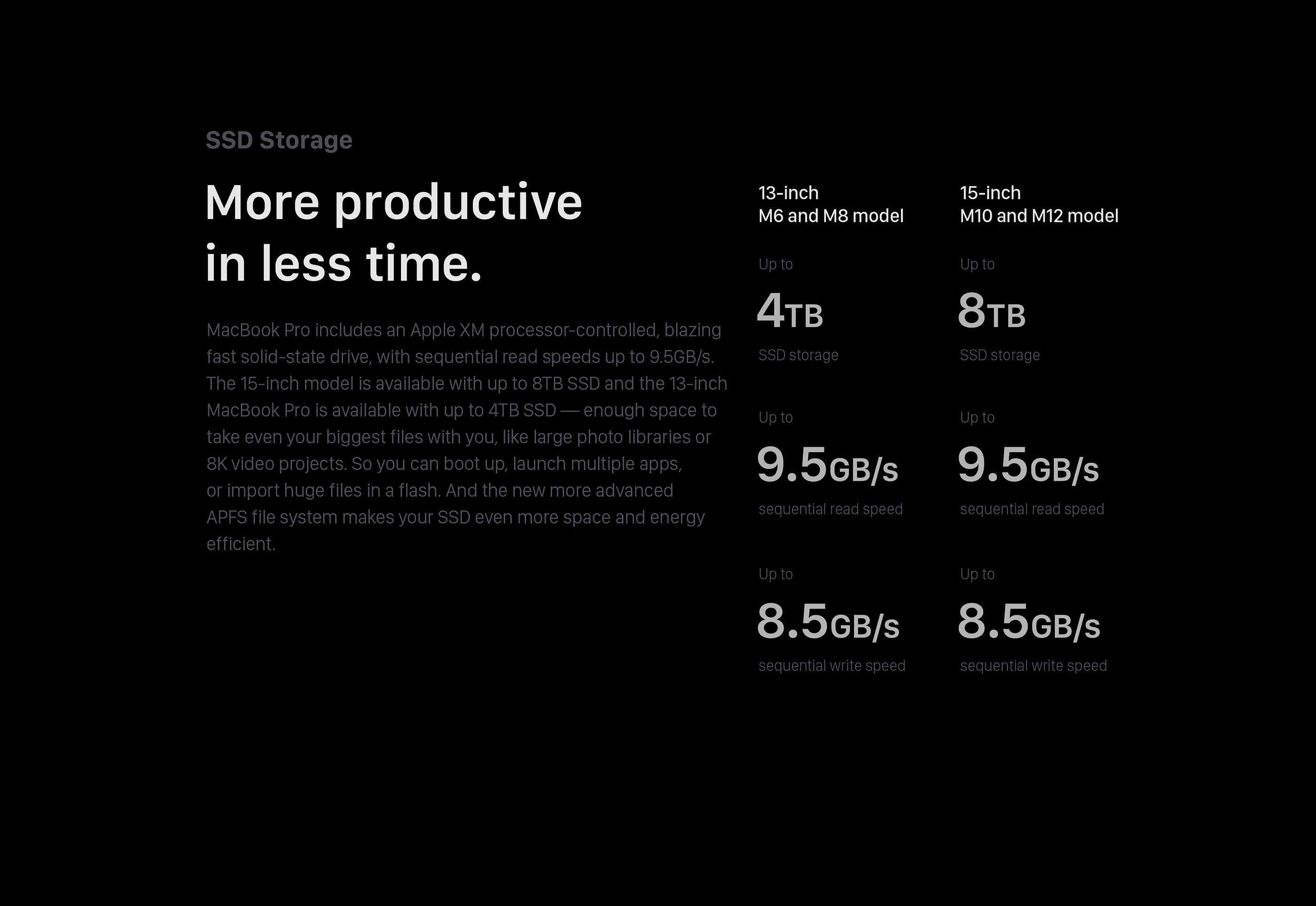 SSD Storage

More productive in less time.

MacBook Pro includes an Apple XM processor-controlled, blazing fast solid-state drive, with sequential read speeds up to 9.5GB/s. The 15-inch model is available with up to 8TB SSD and the 13-inch MacBook Pro is available with up to 4TB SSD — enough space to take even your biggest files with you, like large photo libraries or 8K video projects. So you can boot up, launch multiple apps, or import huge files in a flash. And the new more advanced APFS file system makes your SSD even more space and energy efficient.

13-inch
M6 and M8 model

Up to
4TB
SSD storage

Up to
9.5GB/s
sequential read speed

Up to
8.5GB/s
sequential write speed

15-inch
M10 and M12 model

Up to
8TB
SSD storage

Up to
9.5GB/s
sequential read speed

Up to
8.5GB/s
sequential write speed